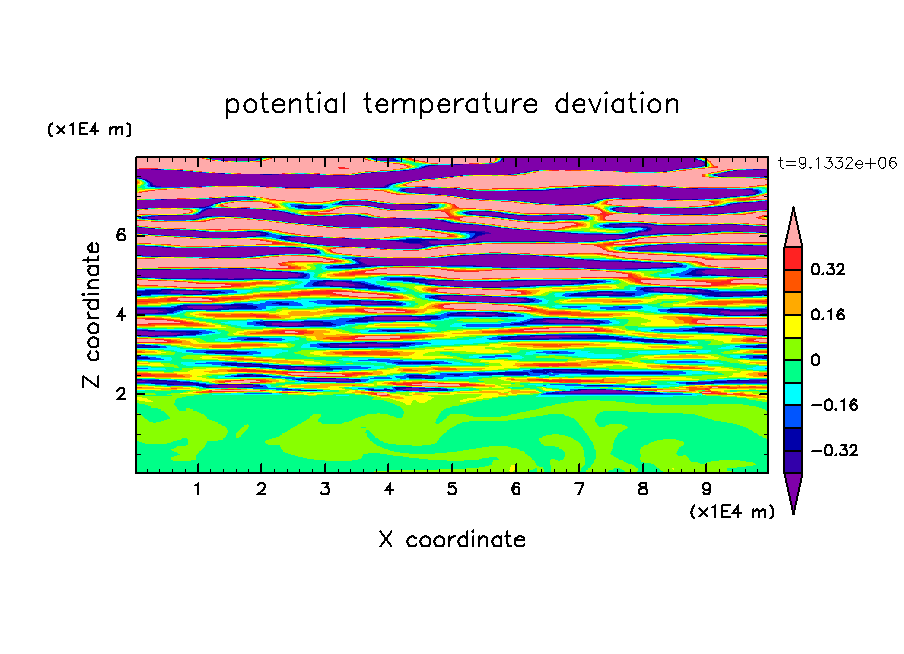 potential temperature deviation

(x1E4 m)

t=9.1332e+06

Z coordinate

6

4

2

0.32

0.16

0

−0.16

−0.32

1 2 3 4 5 6 7 8 9

(x1E4 m)

X coordinate